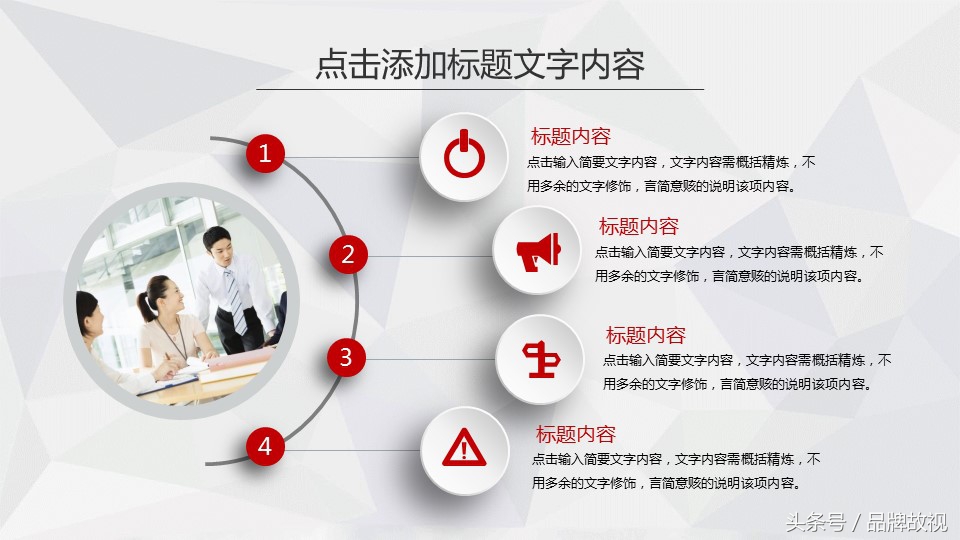 点击添加标题文字内容

1

标题内容

点击输入简要文字内容，文字内容需概括精炼，不用多余的文字修饰，言简意赅的说明该项内容。

2

标题内容

点击输入简要文字内容，文字内容需概括精炼，不用多余的文字修饰，言简意赅的说明该项内容。

3

标题内容

点击输入简要文字内容，文字内容需概括精炼，不用多余的文字修饰，言简意赅的说明该项内容。

4

标题内容

点击输入简要文字内容，文字内容需概括精炼，不用多余的文字修饰，言简意赅的说明该项内容。

头条号 / 品牌故视